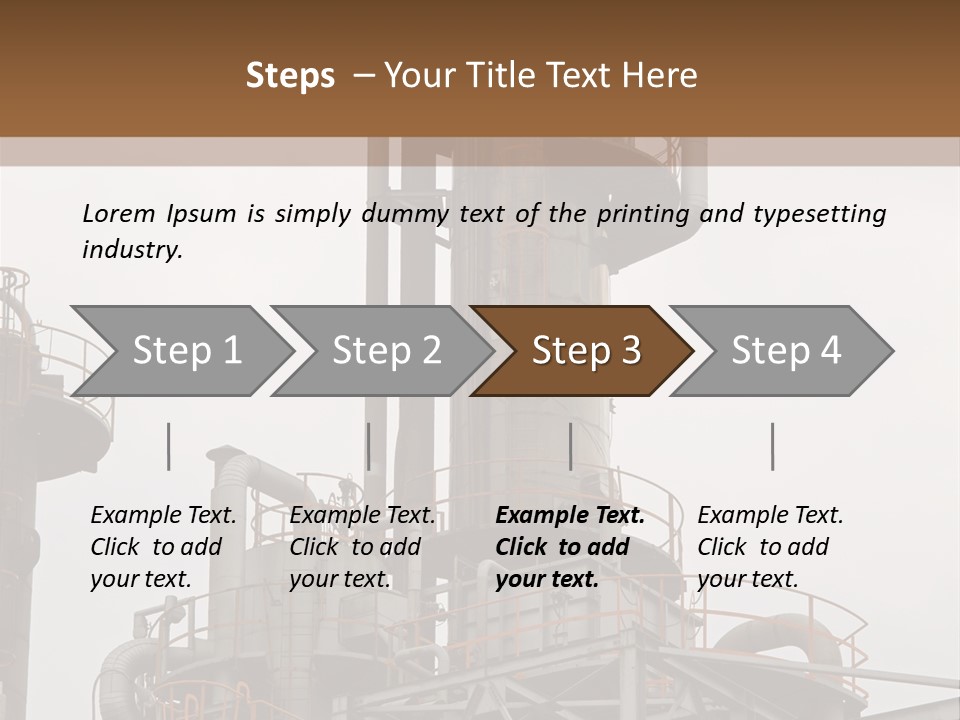 Steps – Your Title Text Here

Lorem Ipsum is simply dummy text of the printing and typesetting industry.

Step 1

Step 2

Step 3

Step 4

Example Text. Click to add your text.

Example Text. Click to add your text.

Example Text. Click to add your text.

Example Text. Click to add your text.